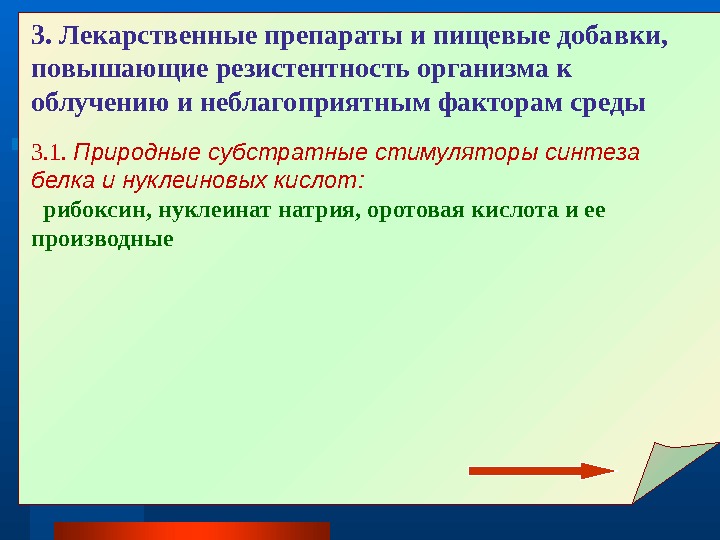 3. Лекарственные препараты и пищевые добавки, повышающие резистентность организма к облучению и неблагоприятным факторам среды

3.1. Природные субстратные стимуляторы синтеза белка и нуклеиновых кислот:

рибоксин, нуклеинат натрия, оротовая кислота и ее производные